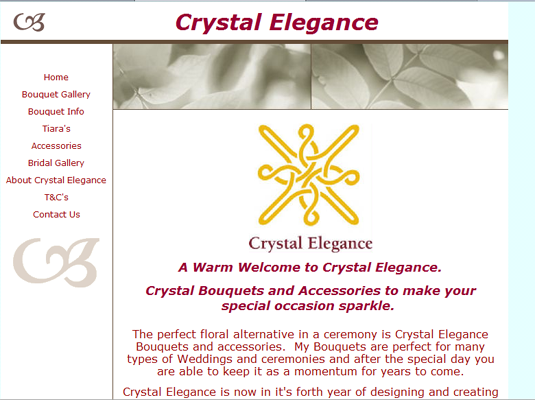 Crystal Elegance

Home
Bouquet Gallery
Bouquet Info
Tiara's
Accessories
Bridal Gallery
About Crystal Elegance
T&C's
Contact Us

Crystal Elegance

A Warm Welcome to Crystal Elegance.

Crystal Bouquets and Accessories to make your special occasion sparkle.

The perfect floral alternative in a ceremony is Crystal Elegance Bouquets and accessories. My Bouquets are perfect for many types of Weddings and ceremonies and after the special day you are able to keep it as a momentum for years to come.

Crystal Elegance is now in it's forth year of designing and creating